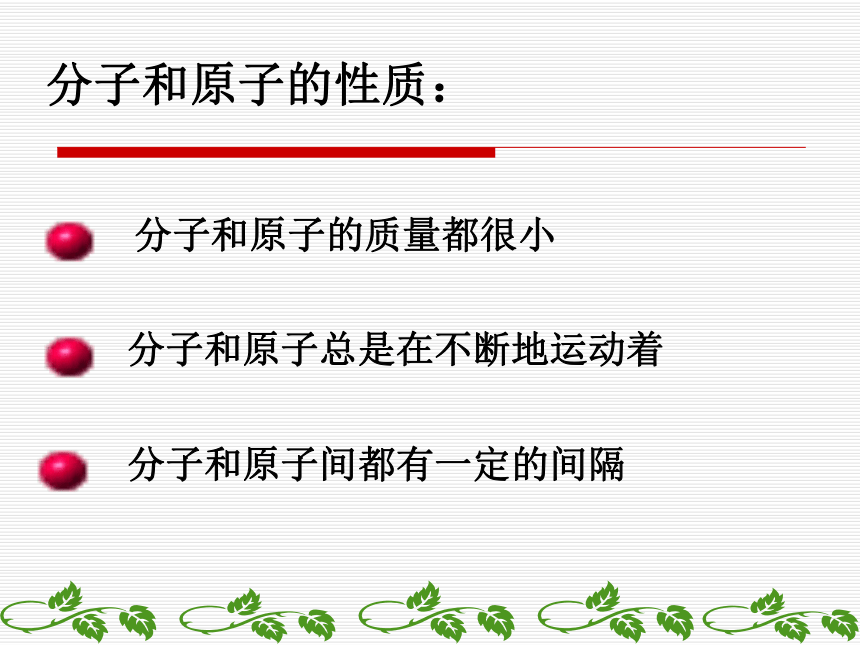 分子和原子的性质：

分子和原子的质量都很小

分子和原子总是在不断地运动着

分子和原子间都有一定的间隔